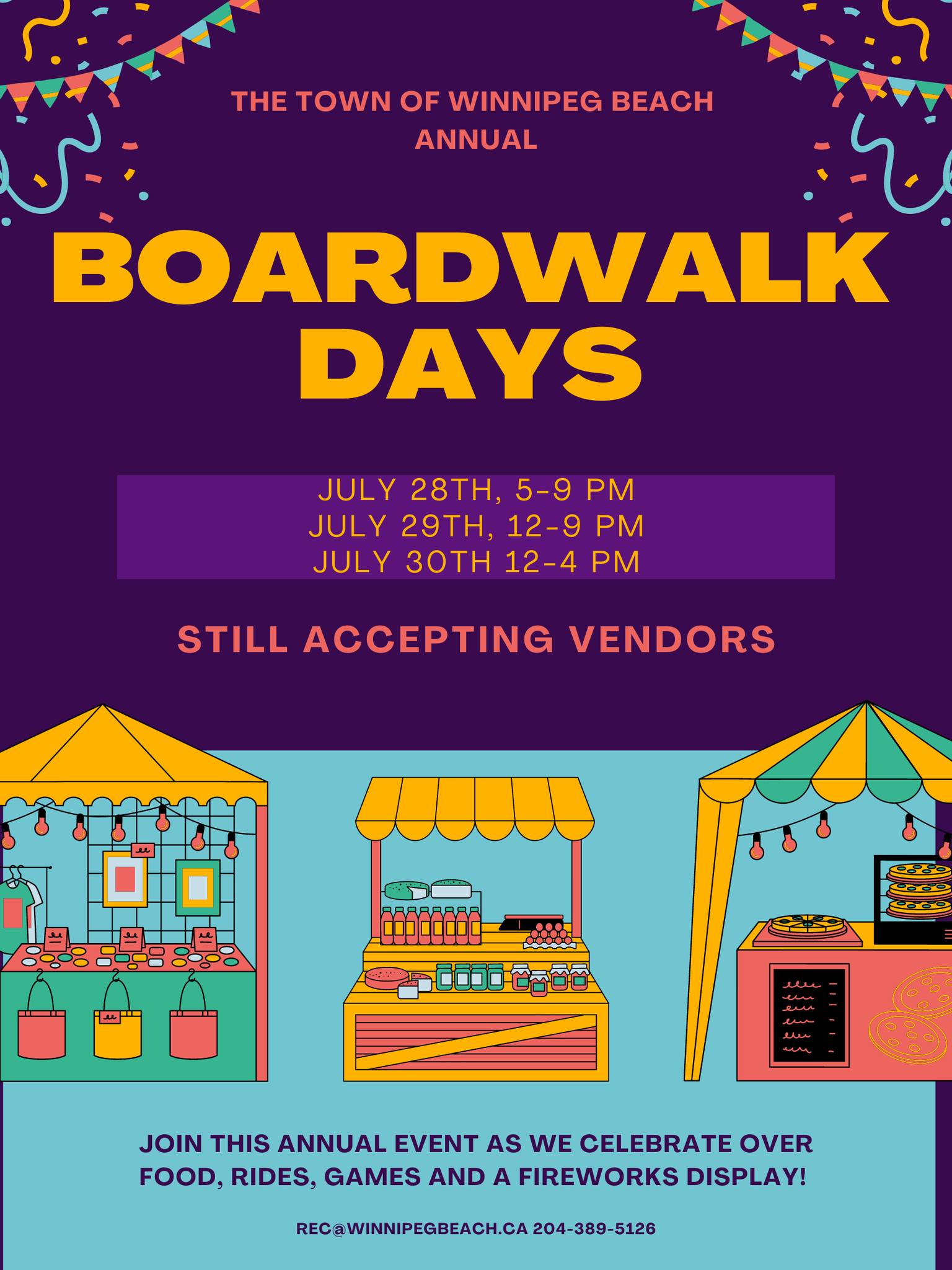 THE TOWN OF WINNIPEG BEACH ANNUAL

BOARDWALK DAYS

JULY 28TH, 5-9 PM
JULY 29TH, 12-9 PM
JULY 30TH 12-4 PM

STILL ACCEPTING VENDORS

JOIN THIS ANNUAL EVENT AS WE CELEBRATE OVER FOOD, RIDES, GAMES AND A FIREWORKS DISPLAY!

REC@WINNIPEGBEACH.CA 204-389-5126